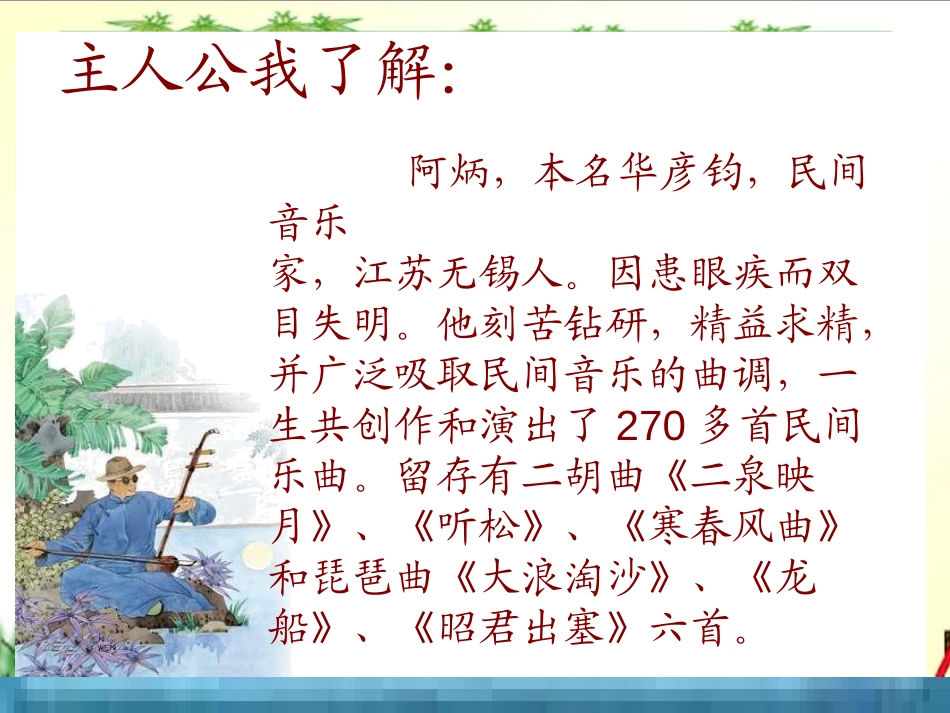 主人公我了解：

阿炳，本名华彦钧，民间音乐家，江苏无锡人。因患眼疾而双目失明。他刻苦钻研，精益求精，并广泛吸取民间音乐的曲调，一生共创作和演出了 270 多首民间乐曲。留存有二胡曲《二泉映月》、《听松》、《寒春风曲》和琵琶曲《大浪淘沙》、《龙船》、《昭君出塞》六首。